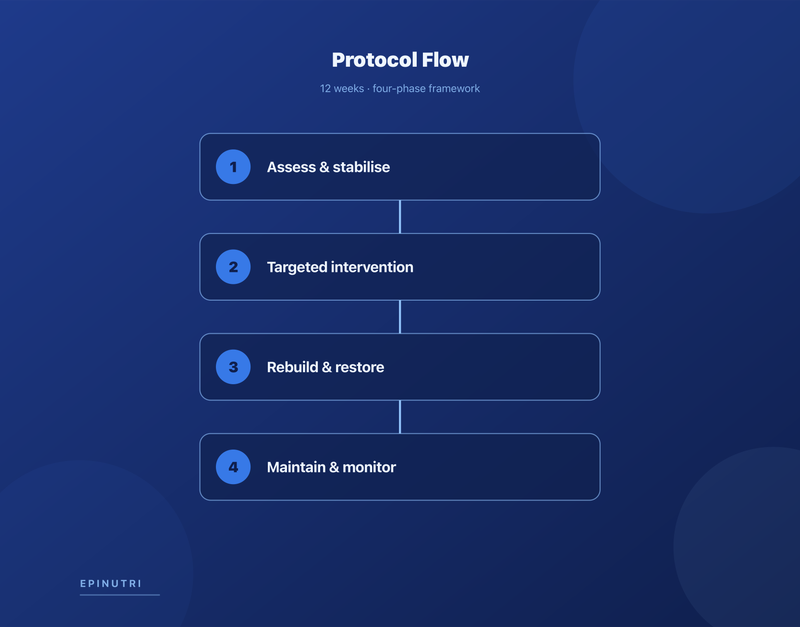 Protocol Flow

12 weeks · four-phase framework

1 Assess & stabilise

2 Targeted intervention

3 Rebuild & restore

4 Maintain & monitor

EPINUTRI